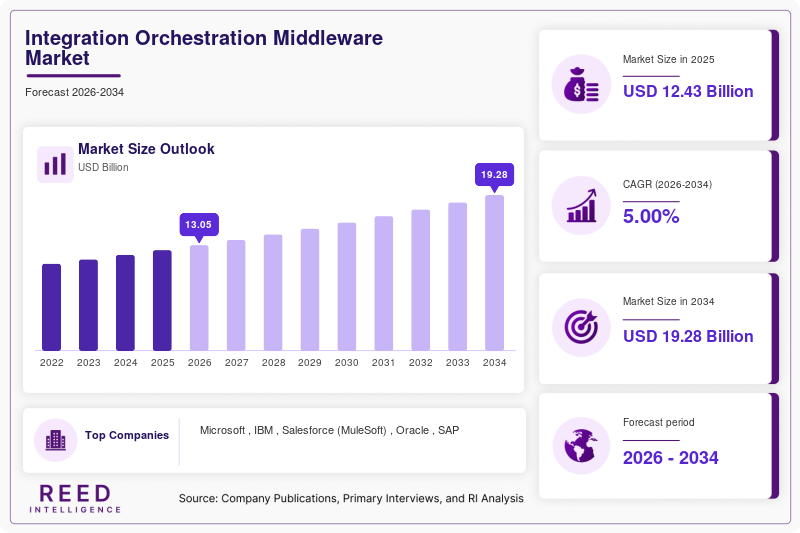 Integration Orchestration Middleware Market

Forecast 2026-2034

Market Size Outlook
USD Billion

13.05
19.28

2022 2023 2024 2025 2026 2027 2028 2029 2030 2031 2032 2033 2034

Top Companies
Microsoft , IBM , Salesforce (MuleSoft) , Oracle , SAP

REED
INTELLIGENCE

Source: Company Publications, Primary Interviews, and RI Analysis

Market Size in 2025
USD 12.43 Billion

CAGR (2026-2034)
5.00%

Market Size in 2034
USD 19.28 Billion

Forecast period
2026 - 2034